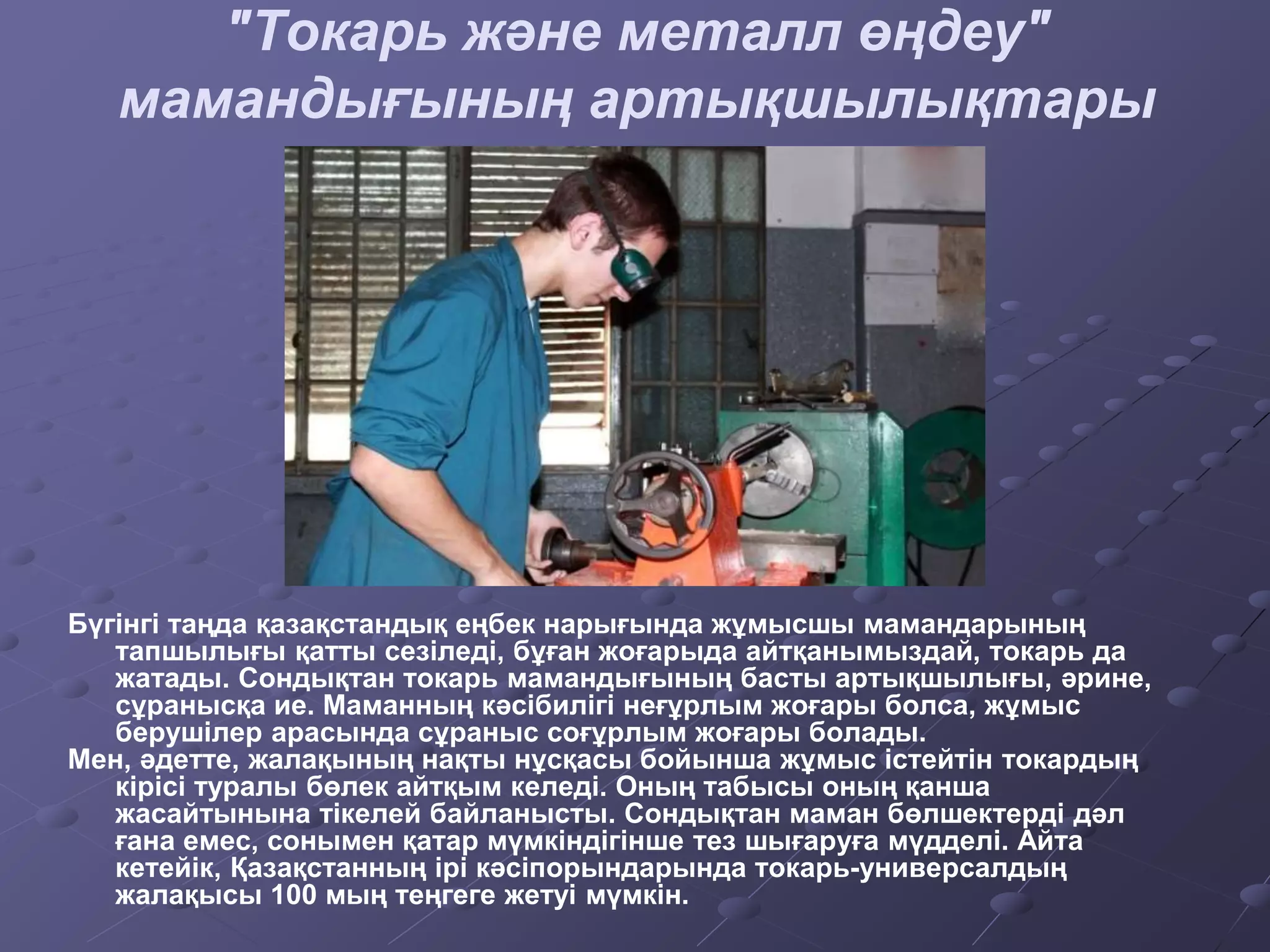 "Токарь және металл өңдеу" мамандығының артықшылықтары

Бүгінгі таңда қазақстандық еңбек нарығында жұмысшы мамандарының тапшылығы қатты сезіледі, бұған жоғарыда айтқанымыздай, токарь да жатады. Сондықтан токарь мамандығының басты артықшылығы, әрине, сұранысқа ие. Маманның кәсібилігі неғұрлым жоғары болса, жұмыс берушілер арасында сұраныс соғұрлым жоғары болады.

Мен, әдетте, жалақының нақты нұсқасы бойынша жұмыс істейтін токардың кірісі туралы бөлек айтқым келеді. Оның табысы оның қанша жасайтынына тікелей байланысты. Сондықтан маман бөлшектерді дәл ғана емес, сонымен қатар мүмкіндігінше тез шығаруға мүдделі. Айта кетейік, Қазақстанның ірі кәсіпорындарында токарь-универсалдың жалақысы 100 мың теңгеге жетуі мүмкін.